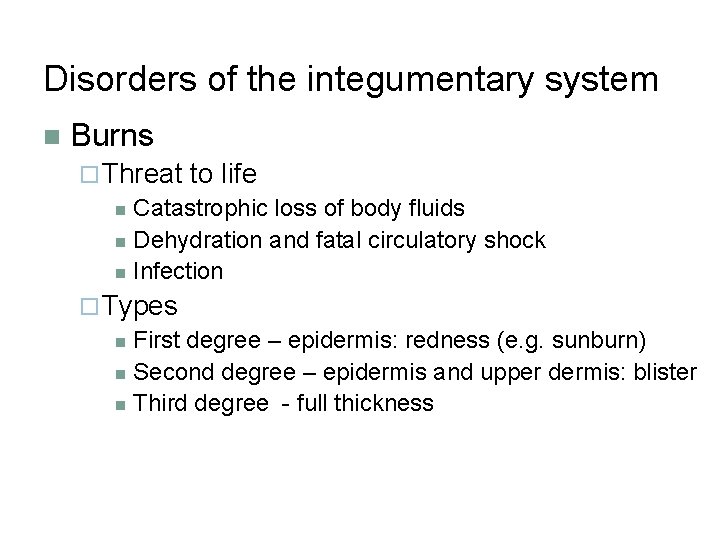 Disorders of the integumentary system

Burns

Threat to life

Catastrophic loss of body fluids

Dehydration and fatal circulatory shock

Infection

Types

First degree – epidermis: redness (e.g. sunburn)

Second degree – epidermis and upper dermis: blister

Third degree - full thickness